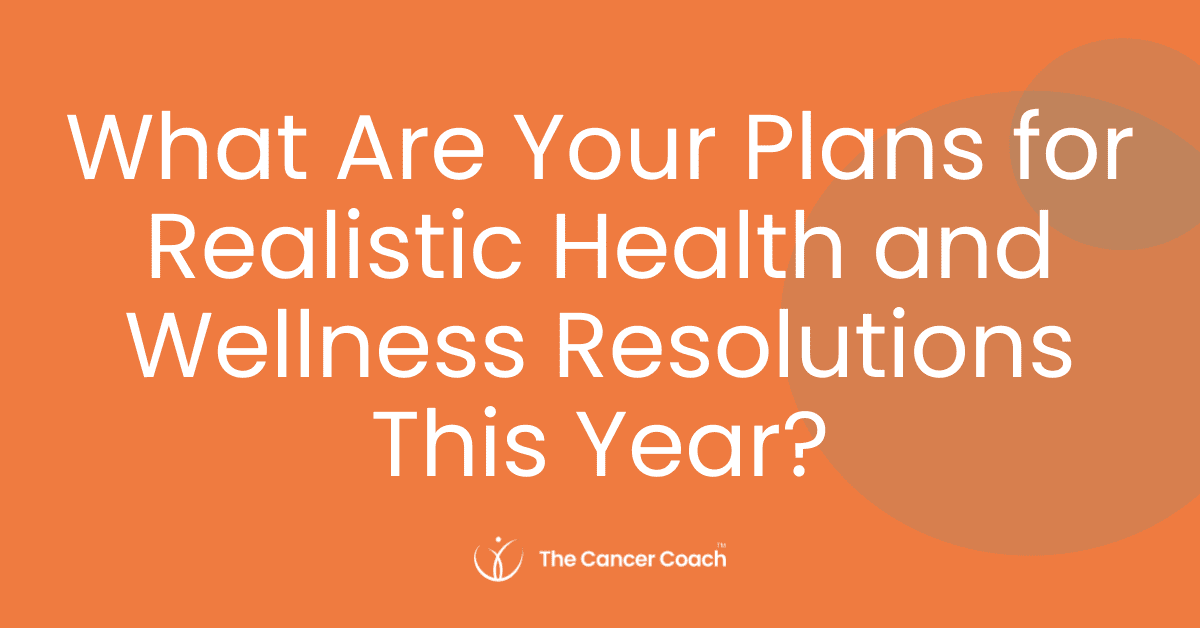 What Are Your Plans for Realistic Health and Wellness Resolutions This Year?

The Cancer Coach™